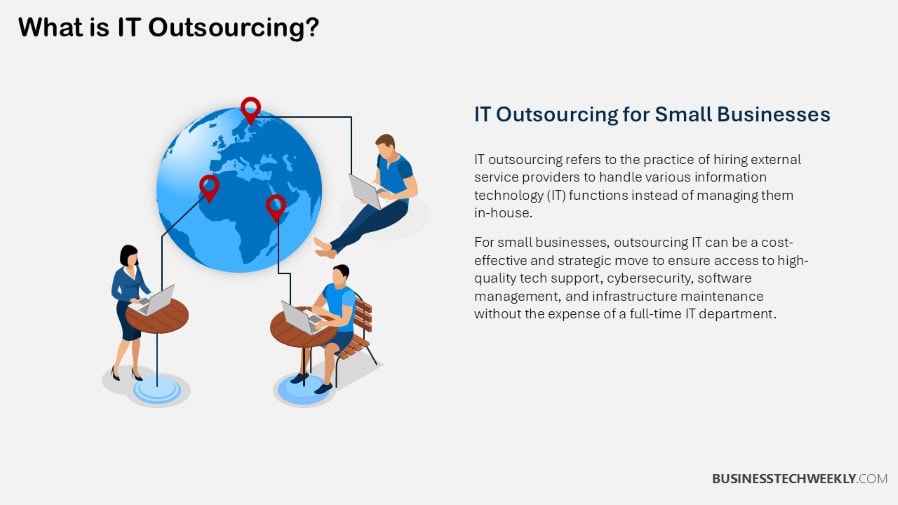 What is IT Outsourcing?

IT Outsourcing for Small Businesses

IT outsourcing refers to the practice of hiring external service providers to handle various information technology (IT) functions instead of managing them in-house.

For small businesses, outsourcing IT can be a cost-effective and strategic move to ensure access to high-quality tech support, cybersecurity, software management, and infrastructure maintenance without the expense of a full-time IT department.

BUSINESSTECHWEEKLY.COM